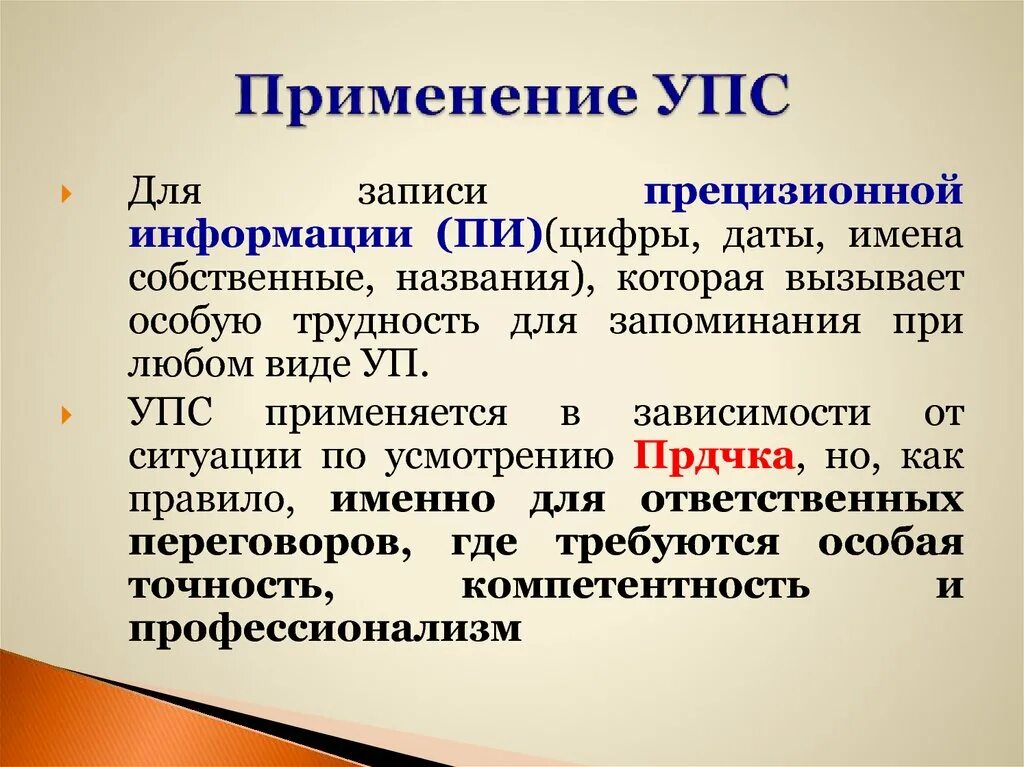 Применение УПС

Для записи прецизионной информации (ПИ)(цифры, даты, имена собственные, названия), которая вызывает особую трудность для запоминания при любом виде УП.

УПС применяется в зависимости от ситуации по усмотрению Прдчка, но, как правило, именно для ответственных переговоров, где требуются особая точность, компетентность и профессионализм